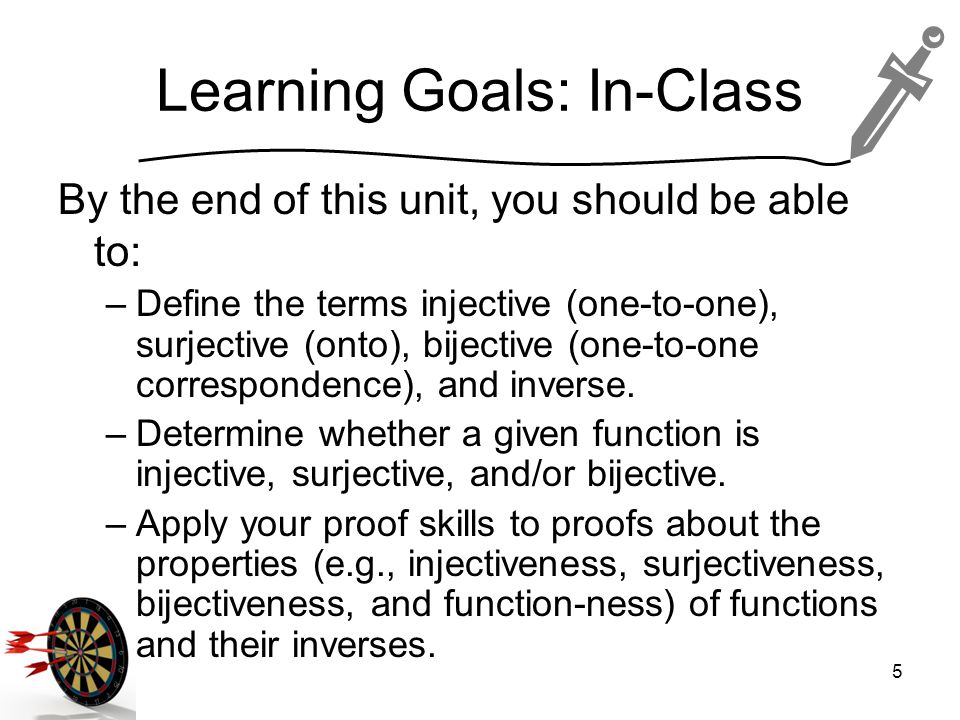 Learning Goals: In-Class

By the end of this unit, you should be able to:

– Define the terms injective (one-to-one), surjective (onto), bijective (one-to-one correspondence), and inverse.

– Determine whether a given function is injective, surjective, and/or bijective.

– Apply your proof skills to proofs about the properties (e.g., injectiveness, surjectiveness, bijectiveness, and function-ness) of functions and their inverses.

5